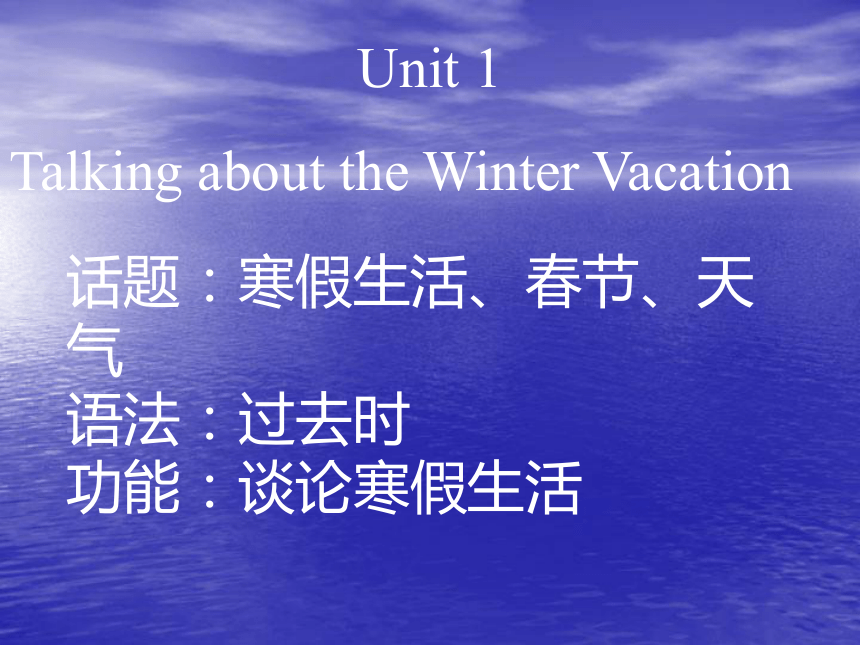 Unit 1

Talking about the Winter Vacation

话题：寒假生活、春节、天气
语法：过去时
功能：谈论寒假生活